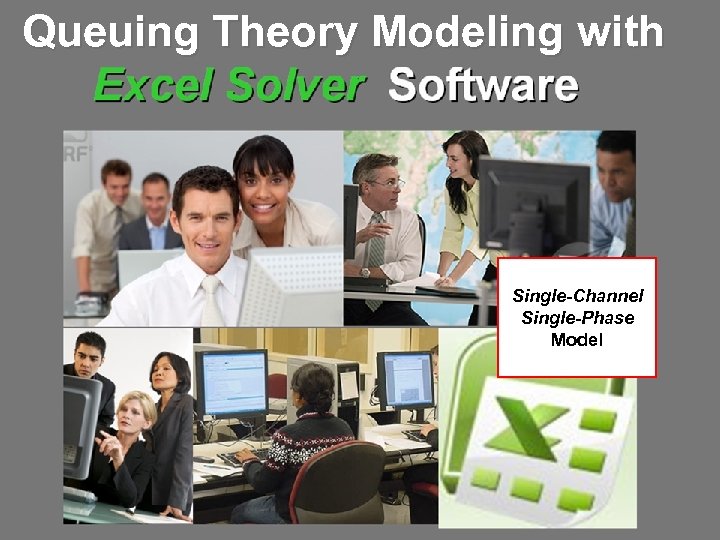 Queuing Theory Modeling with Excel Solver Software

RF

Single-Channel Single-Phase Model